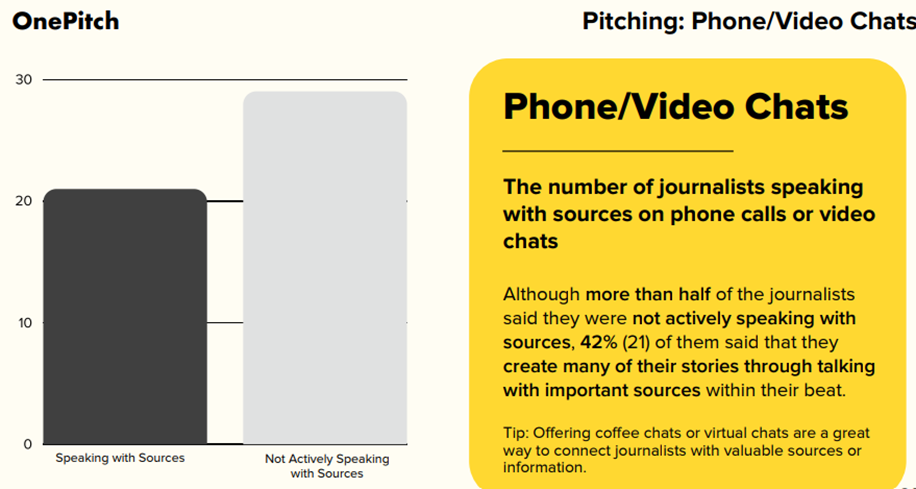 OnePitch

Pitching: Phone/Video Chats

30
20
10
0

Speaking with Sources

Not Actively Speaking with Sources

Phone/Video Chats

The number of journalists speaking with sources on phone calls or video chats

Although more than half of the journalists said they were not actively speaking with sources, 42% (21) of them said that they create many of their stories through talking with important sources within their beat.

Tip: Offering coffee chats or virtual chats are a great way to connect journalists with valuable sources or information.